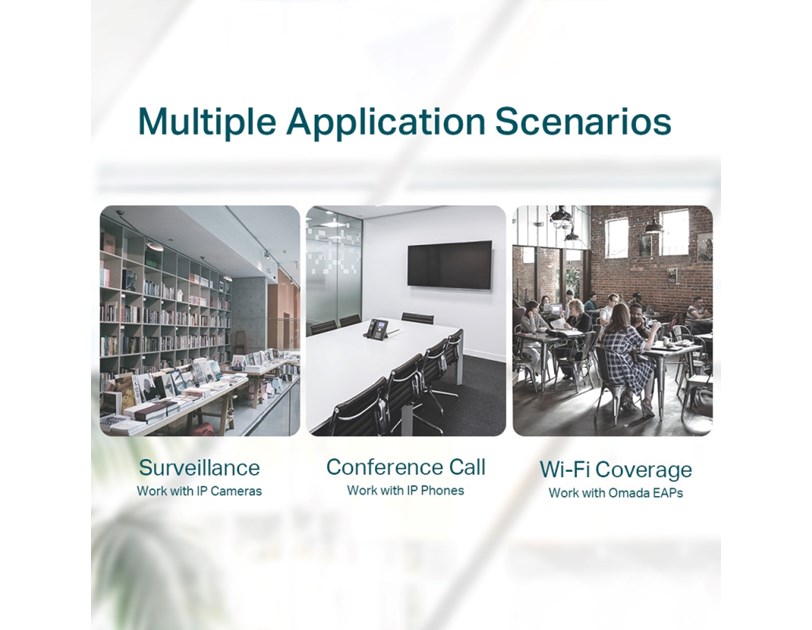 Multiple Application Scenarios

Surveillance
Work with IP Cameras

Conference Call
Work with IP Phones

Wi-Fi Coverage
Work with Omada EAPs